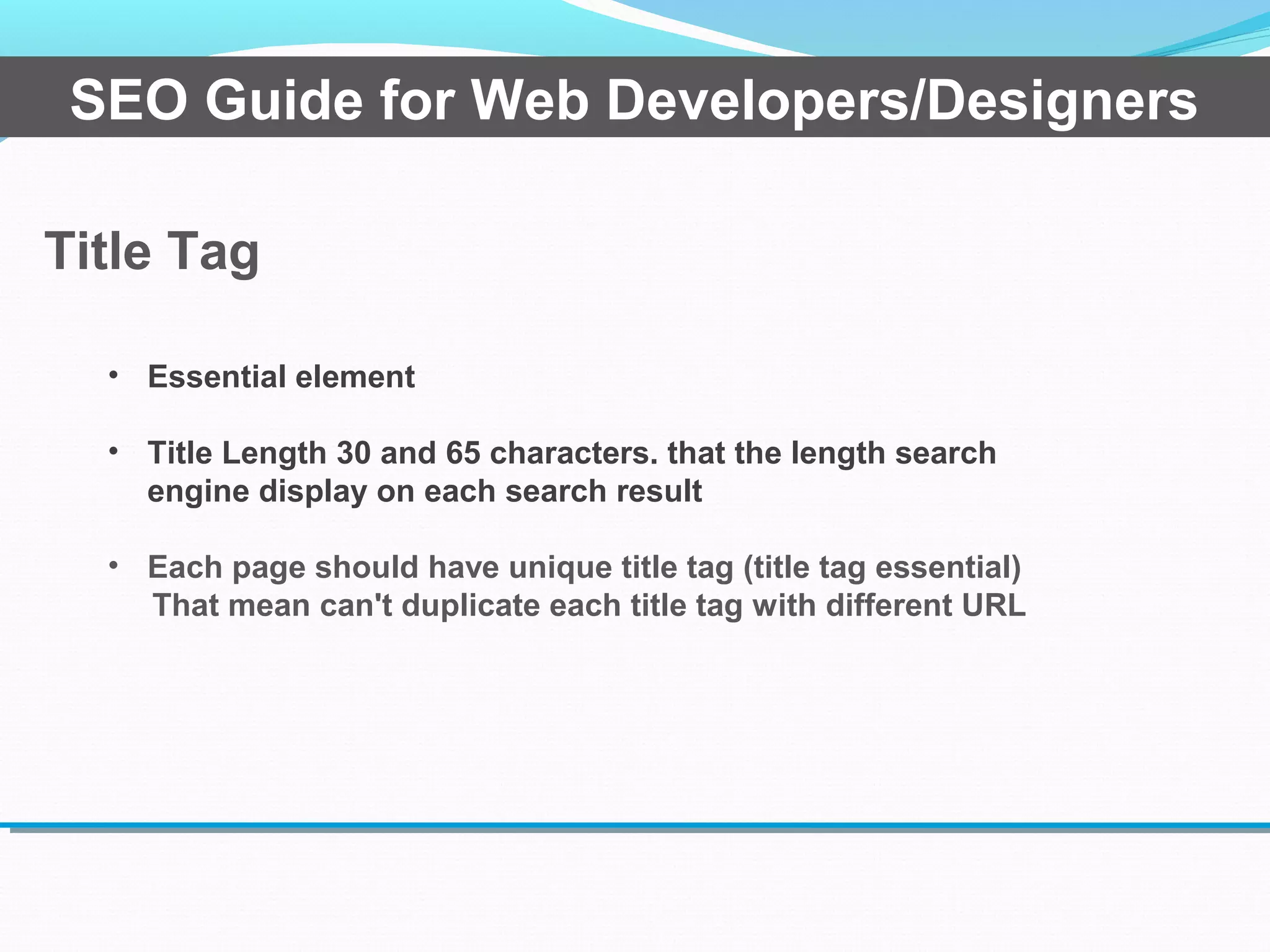 SEO Guide for Web Developers/Designers

Title Tag

• Essential element

• Title Length 30 and 65 characters. that the length search engine display on each search result

• Each page should have unique title tag (title tag essential) That mean can't duplicate each title tag with different URL